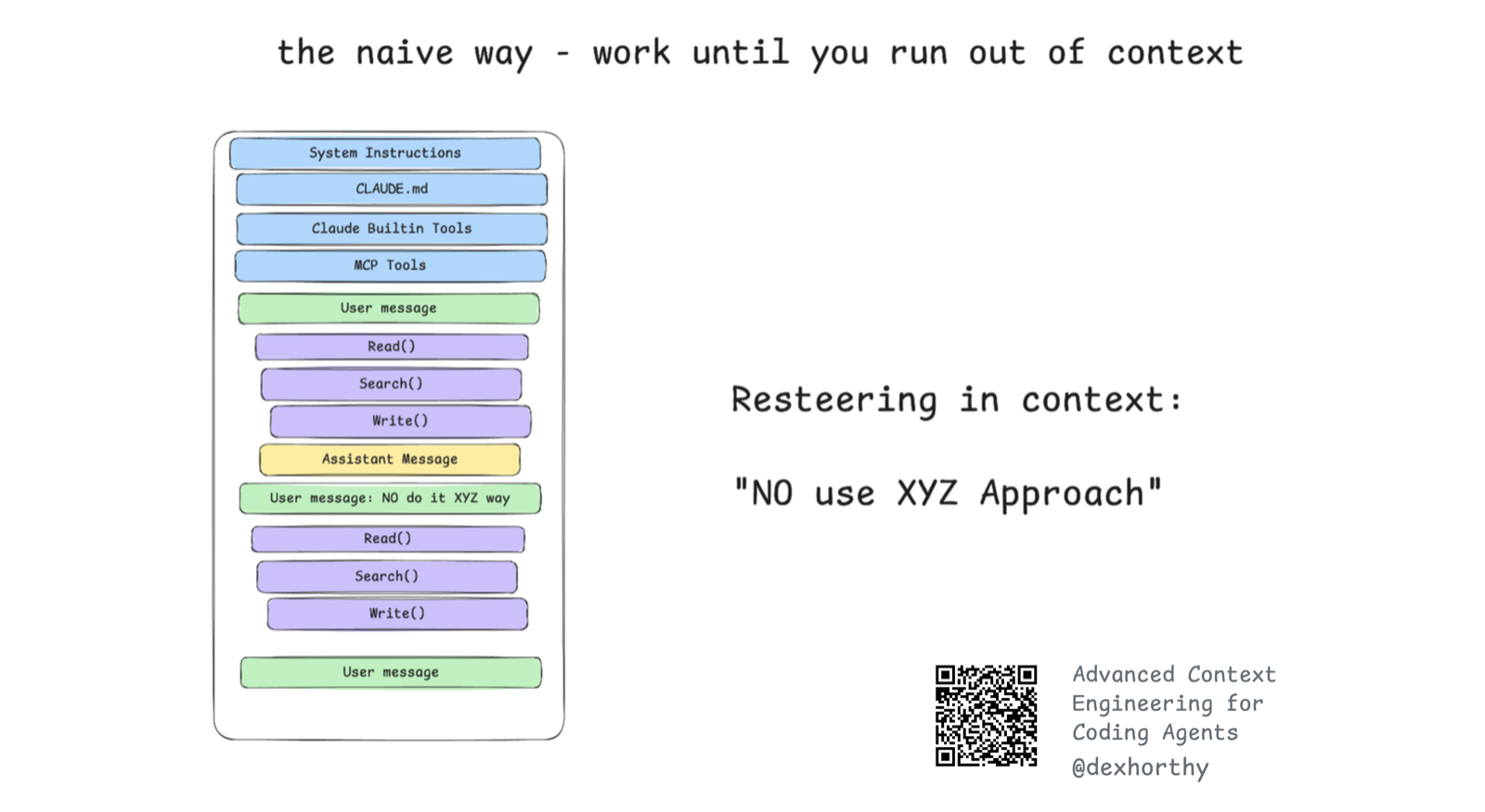 the naive way - work until you run out of context

System Instructions

CLAUDE.md

Claude Builtin Tools

MCP Tools

User message

Read()

Search()

Write()

Assistant Message

User message: NO do it XYZ way

Read()

Search()

Write()

User message

Resteering in context:

"NO use XYZ Approach"

Advanced Context
Engineering for
Coding Agents
@dexhorthy